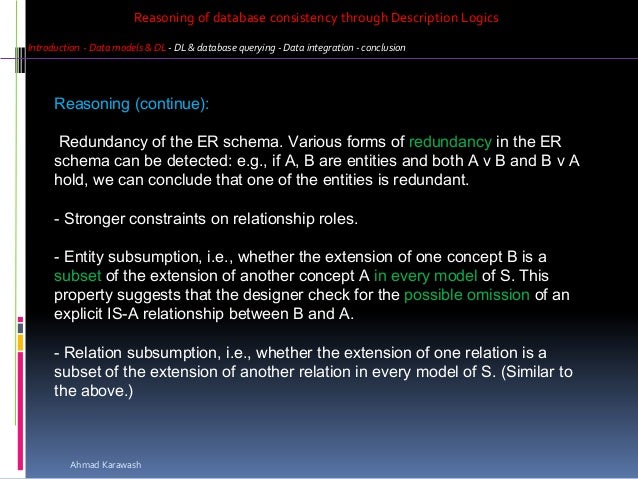 Reasoning of database consistency through Description Logics

Introduction - Data models & DL - DL & database querying - Data integration - conclusion

Reasoning (continue):

Redundancy of the ER schema. Various forms of redundancy in the ER schema can be detected: e.g., if A, B are entities and both A v B and B v A hold, we can conclude that one of the entities is redundant.

- Stronger constraints on relationship roles.

- Entity subsumption, i.e., whether the extension of one concept B is a subset of the extension of another concept A in every model of S. This property suggests that the designer check for the possible omission of an explicit IS-A relationship between B and A.

- Relation subsumption, i.e., whether the extension of one relation is a subset of the extension of another relation in every model of S. (Similar to the above.)

Ahmad Karawash